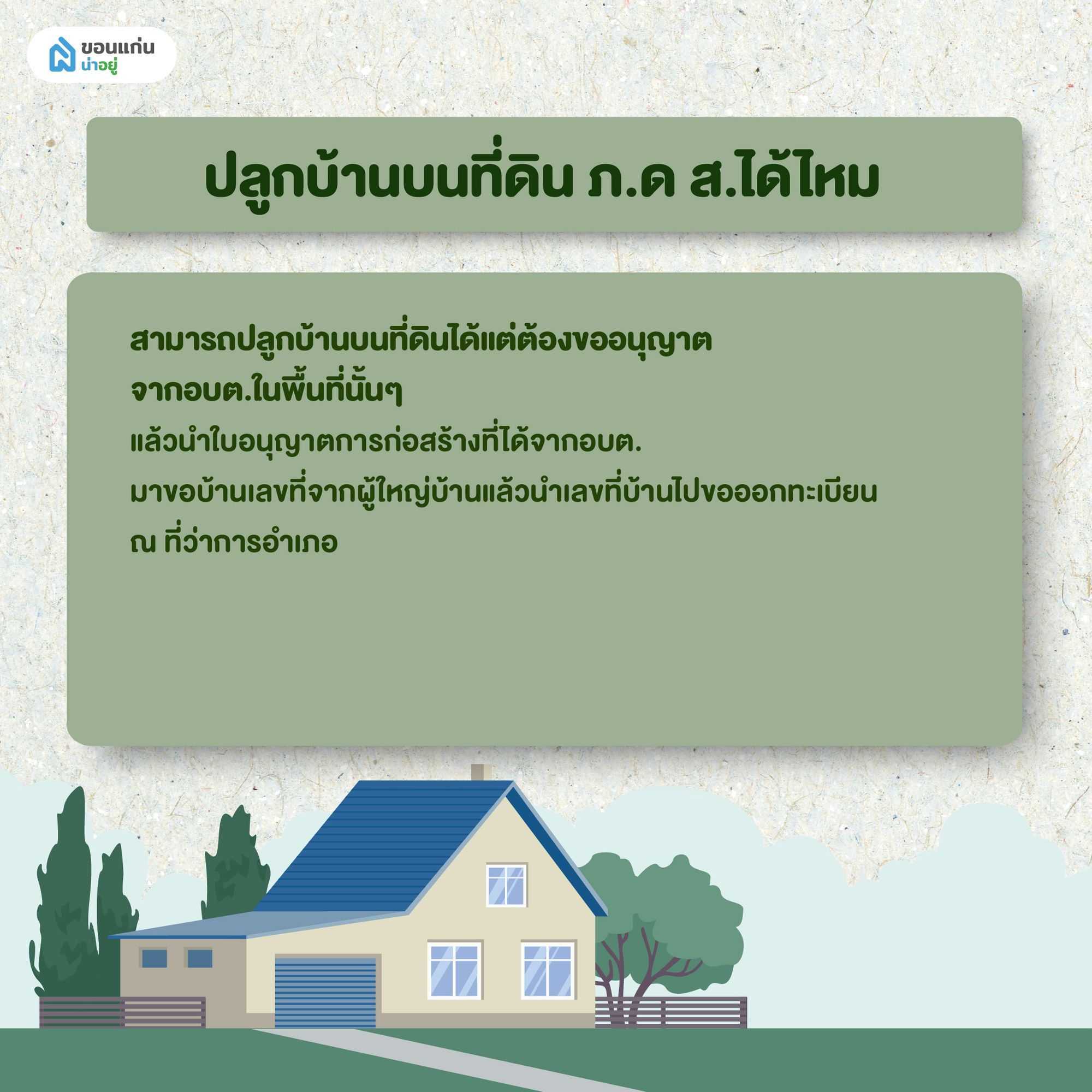 ขอนแก่น
น่าอยู่

ปลูกบ้านบนที่ดิน ภ.ด ส.ได้ไหม

สามารถปลูกบ้านบนที่ดินได้แต่ต้องขออนุญาต จากอบต.ในพื้นที่นั้นๆ

แล้วนำใบอนุญาตการก่อสร้างที่ได้จากอบต.

มาขอบ้านเลขที่จากผู้ใหญ่บ้านแล้วนำเลขที่บ้านไปขอออกทะเบียน ณ ที่ว่าการอำเภอ